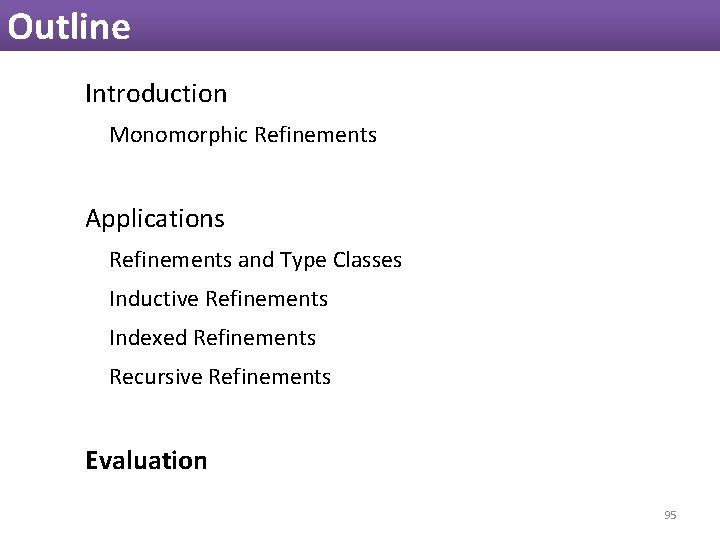 Outline

Introduction

Monomorphic Refinements

Applications

Refinements and Type Classes

Inductive Refinements

Indexed Refinements

Recursive Refinements

Evaluation

95